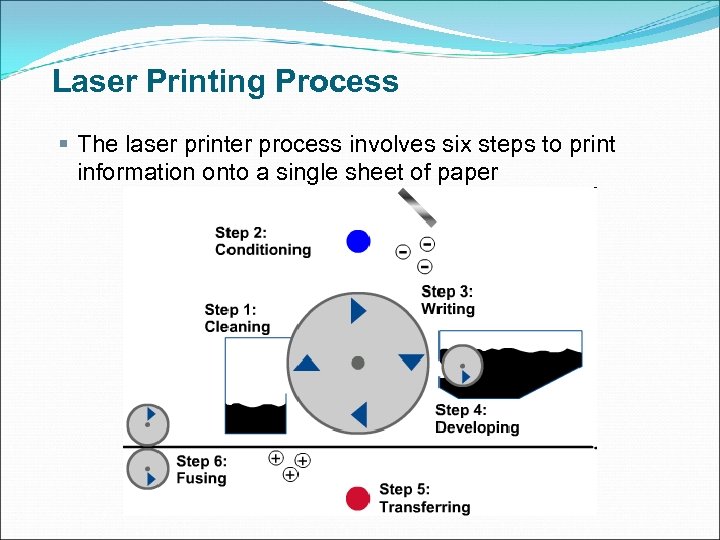 Laser Printing Process

▪ The laser printer process involves six steps to print information onto a single sheet of paper

Step 2:
Conditioning

Step 1:
Cleaning

Step 3:
Writing

Step 4:
Developing

Step 6:
Fusing

Step 5:
Transferring